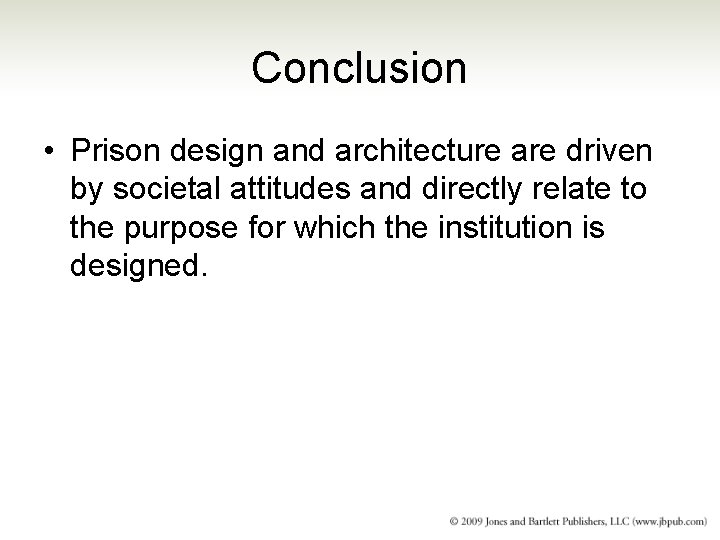 Conclusion

• Prison design and architecture are driven by societal attitudes and directly relate to the purpose for which the institution is designed.

© 2009 Jones and Bartlett Publishers, LLC (www.jbpub.com)